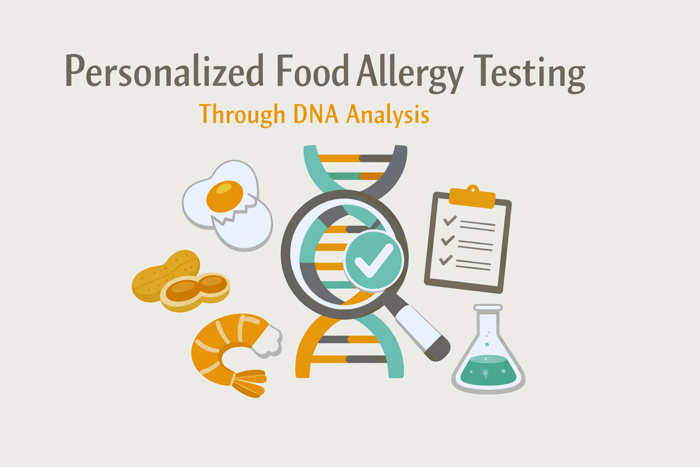 Personalized Food Allergy Testing
Through DNA Analysis